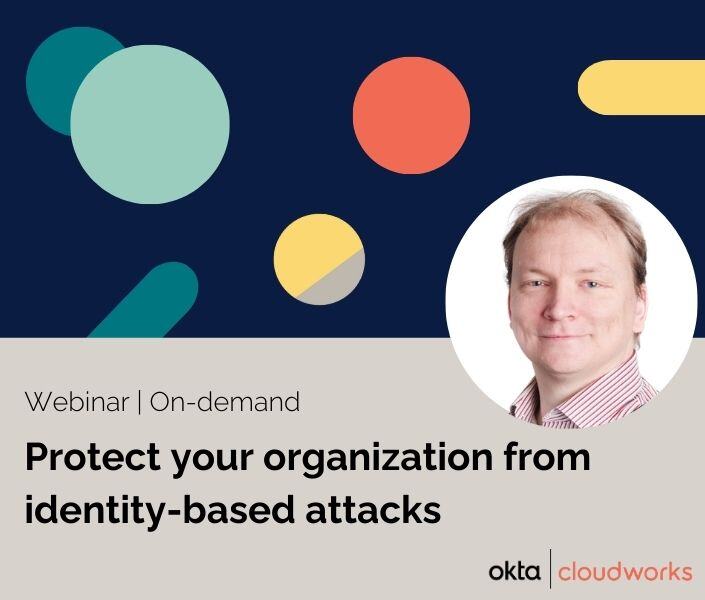 Webinar | On-demand

Protect your organization from identity-based attacks

okta | cloudworks